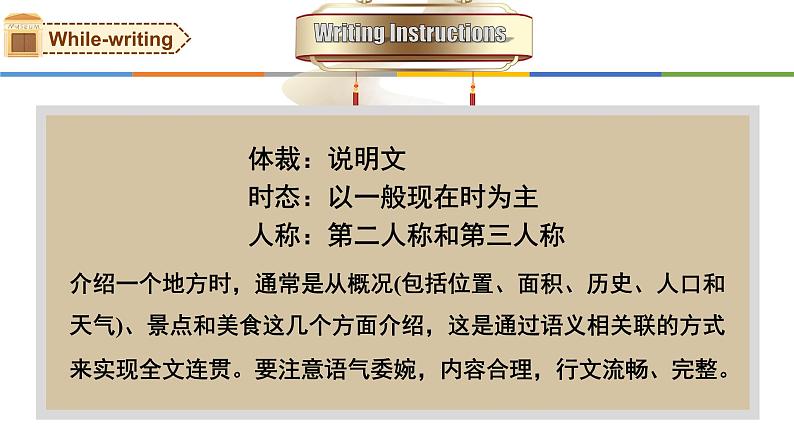 MUSEUM

While-writing

Writing Instructions

体裁：说明文
时态：以一般现在时为主
人称：第二人称和第三人称

介绍一个地方时，通常是从概况(包括位置、面积、历史、人口和天气)、景点和美食这几个方面介绍，这是通过语义相关联的方式来实现全文连贯。要注意语气委婉，内容合理，行文流畅、完整。